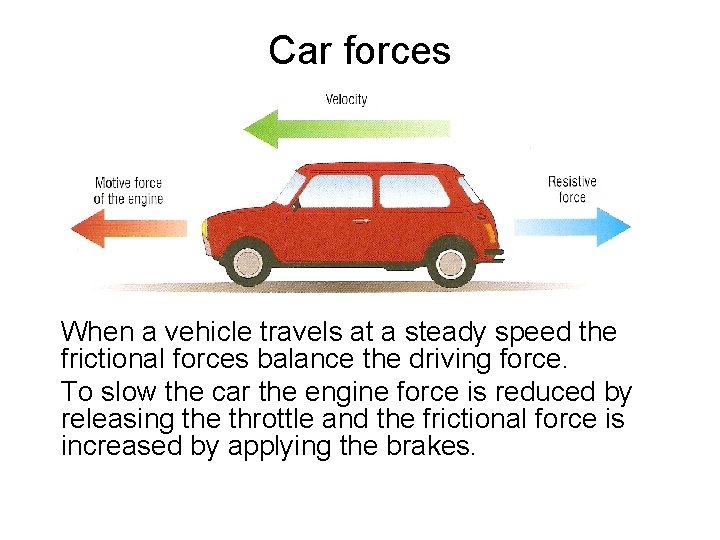 Car forces

Velocity

Motive force of the engine

Resistive force

When a vehicle travels at a steady speed the frictional forces balance the driving force.

To slow the car the engine force is reduced by releasing the throttle and the frictional force is increased by applying the brakes.